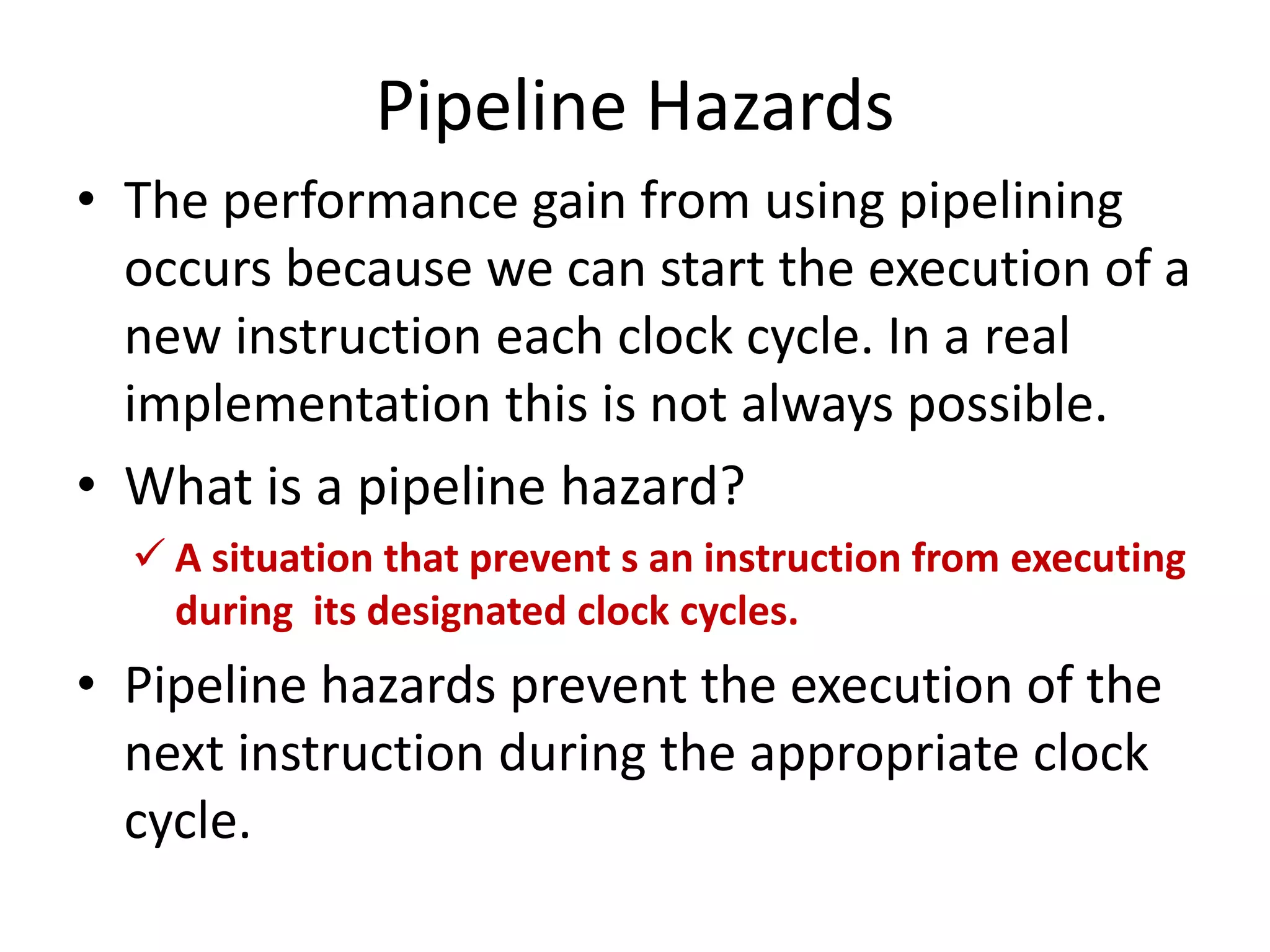 Pipeline Hazards

• The performance gain from using pipelining occurs because we can start the execution of a new instruction each clock cycle. In a real implementation this is not always possible.

• What is a pipeline hazard?

✓ A situation that prevent s an instruction from executing during its designated clock cycles.

• Pipeline hazards prevent the execution of the next instruction during the appropriate clock cycle.